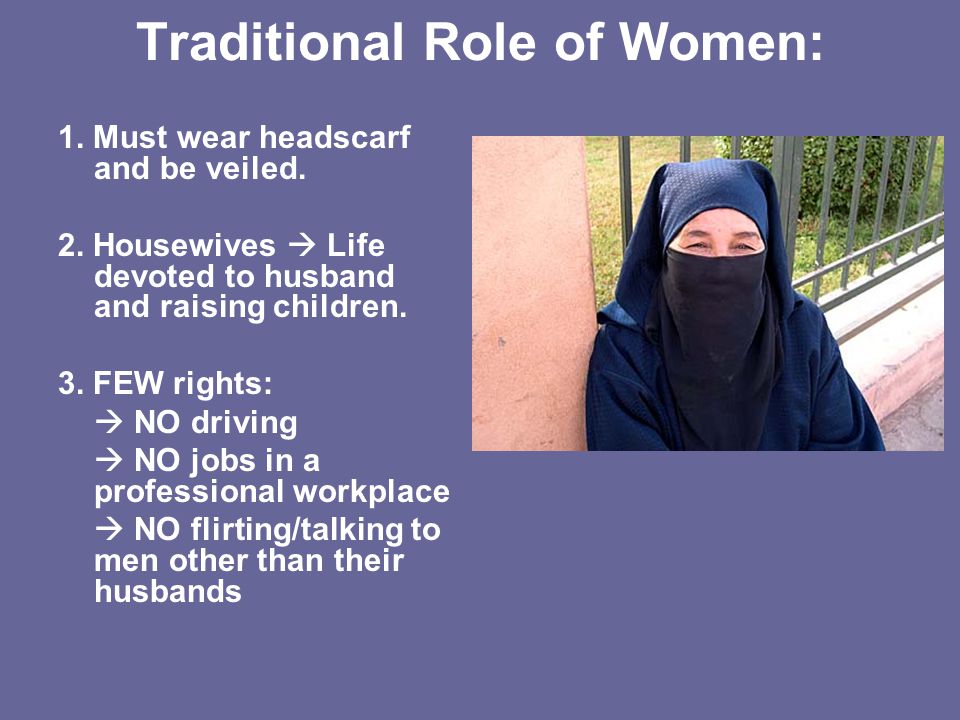 Traditional Role of Women:

1. Must wear headscarf and be veiled.

2. Housewives → Life devoted to husband and raising children.

3. FEW rights:
→ NO driving
→ NO jobs in a professional workplace
→ NO flirting/talking to men other than their husbands